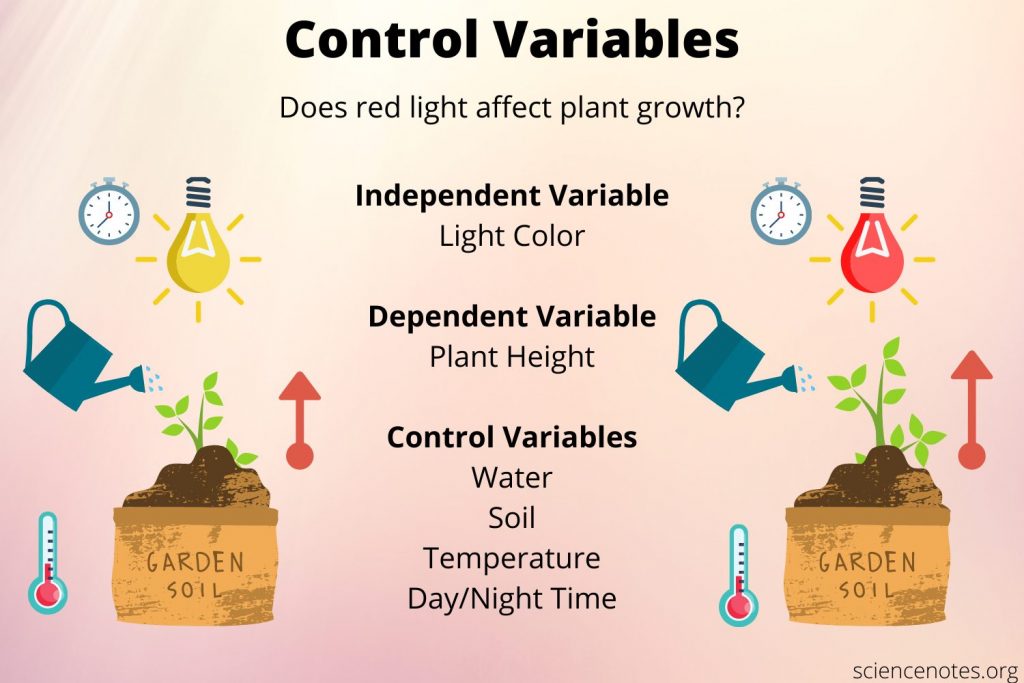 Control Variables

Does red light affect plant growth?

Independent Variable
Light Color

Dependent Variable
Plant Height

Control Variables
Water
Soil
Temperature
Day/Night Time

GARDEN SOIL

GARDEN SOIL

sciencenotes.org